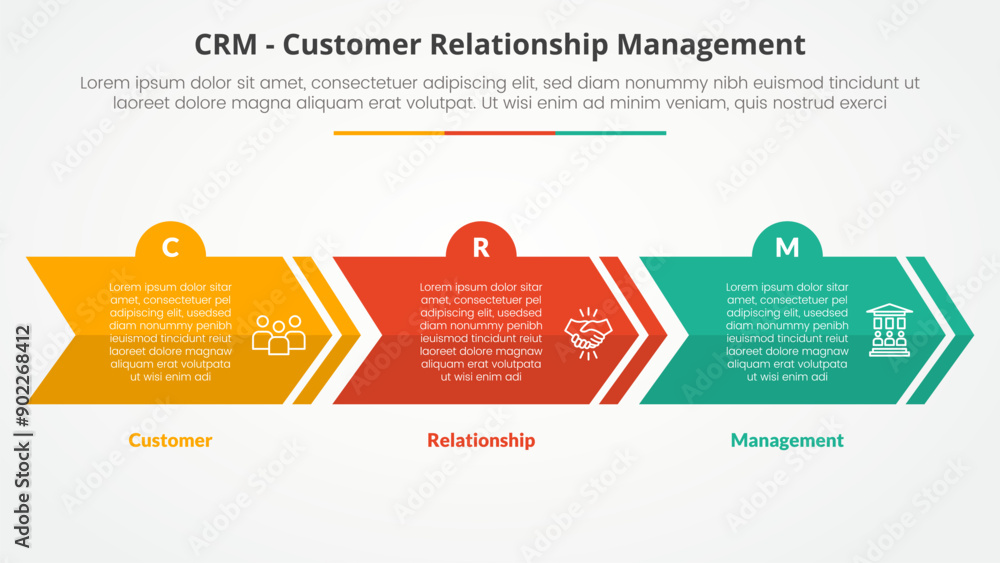 CRM - Customer Relationship Management

Lorem ipsum dolor sit amet, consectetuer adipiscing elit, sed diam nonummy nibh euismod tincidunt ut laoreet dolore magna aliquam erat volutpat. Ut wisi enim ad minim veniam, quis nostrud exerci

C

Lorem ipsum dolor sitar amet, consectetuer pel adipiscing elit, usedsed diam nonummy penibh ieuismod tincidunt reiut laoreet dolore magnaw aliquam erat volutpata ut wisi enim adi

Customer

R

Lorem ipsum dolor sitar amet, consectetuer pel adipiscing elit, usedsed diam nonummy penibh ieuismod tincidunt reiut laoreet dolore magnaw aliquam erat volutpata ut wisi enim adi

Relationship

M

Lorem ipsum dolor sitar amet, consectetuer pel adipiscing elit, usedsed diam nonummy penibh ieuismod tincidunt reiut laoreet dolore magnaw aliquam erat volutpata ut wisi enim adi

Management

Adobe Stock | #902268412